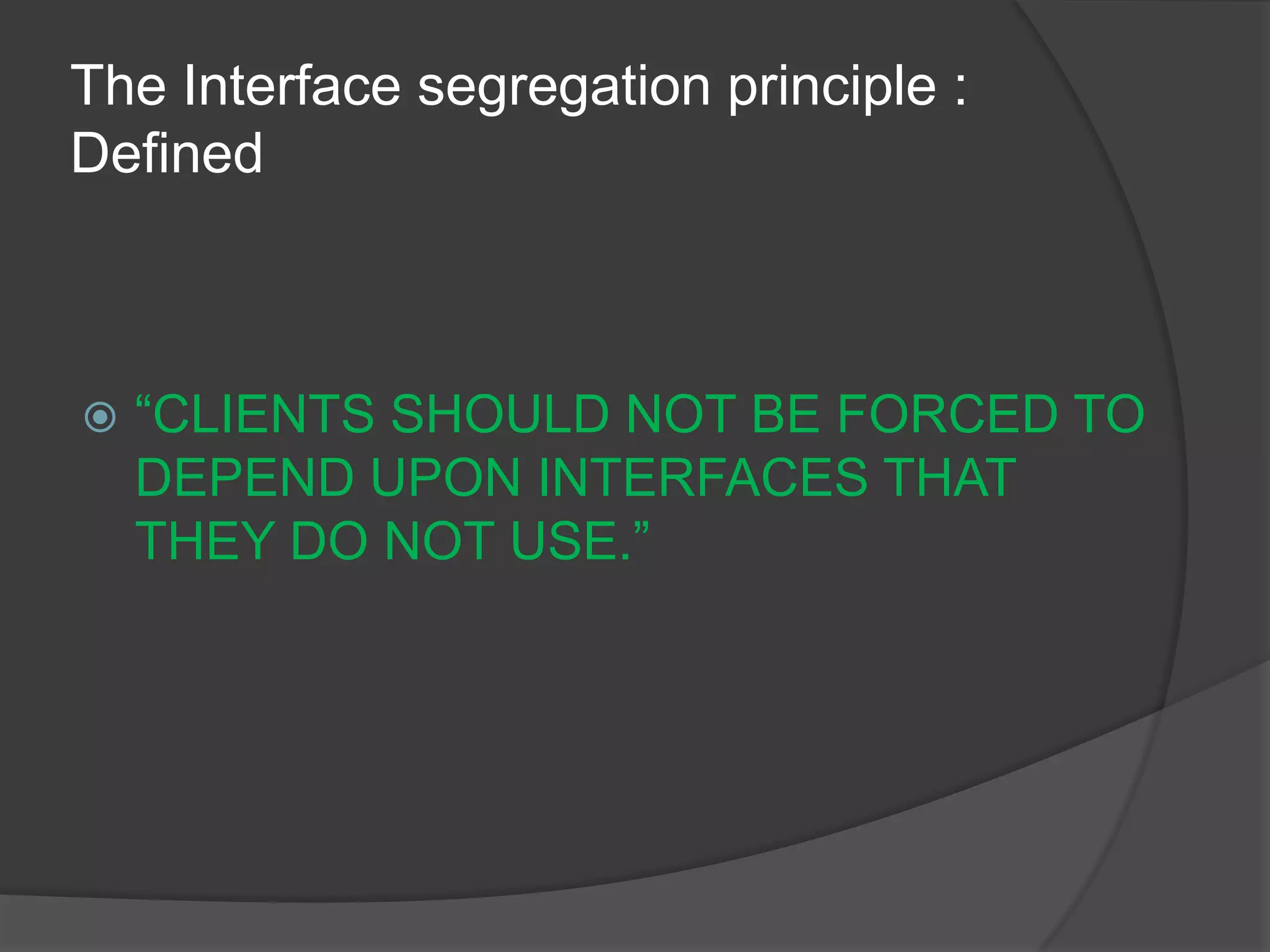 The Interface segregation principle : Defined

“CLIENTS SHOULD NOT BE FORCED TO DEPEND UPON INTERFACES THAT THEY DO NOT USE.”